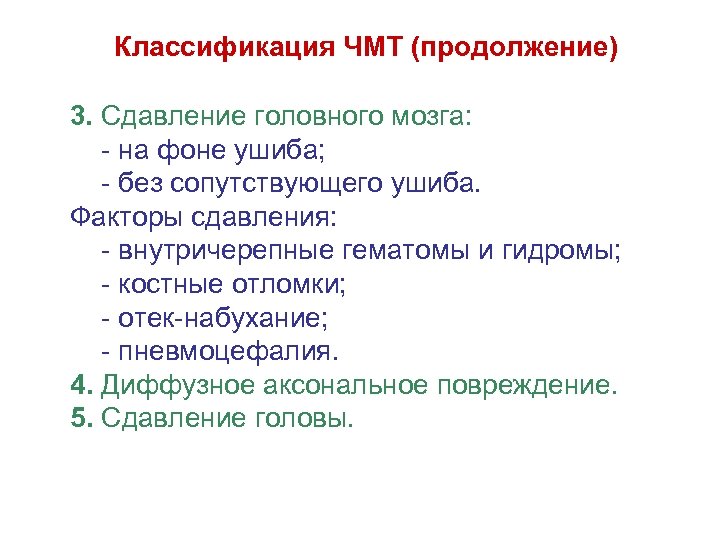 Классификация ЧМТ (продолжение)

3. Сдавление головного мозга:
- на фоне ушиба;
- без сопутствующего ушиба.
Факторы сдавления:
- внутричерепные гематомы и гидромы;
- костные отломки;
- отек-набухание;
- пневмоцефалия.
4. Диффузное аксональное повреждение.
5. Сдавление головы.